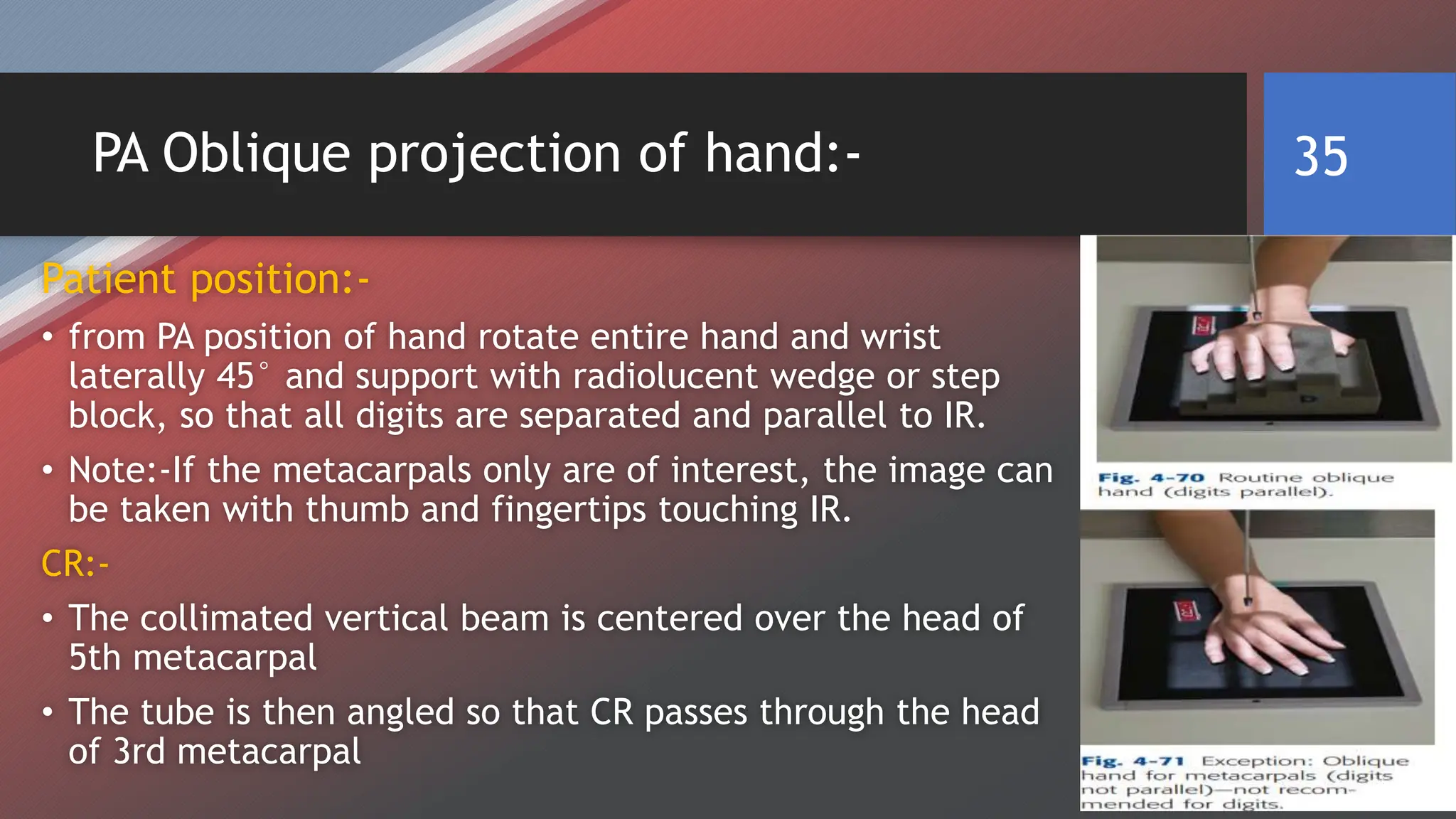 PA Oblique projection of hand:-

35

Patient position:-

• from PA position of hand rotate entire hand and wrist laterally 45° and support with radiolucent wedge or step block, so that all digits are separated and parallel to IR.

• Note:-If the metacarpals only are of interest, the image can be taken with thumb and fingertips touching IR.

CR:-

• The collimated vertical beam is centered over the head of 5th metacarpal

• The tube is then angled so that CR passes through the head of 3rd metacarpal

Fig. 4-70 Routine oblique hand (digits parallel).

Fig. 4-71 Exception: Oblique hand for metacarpals (digits not parallel)—not recommended for digits.